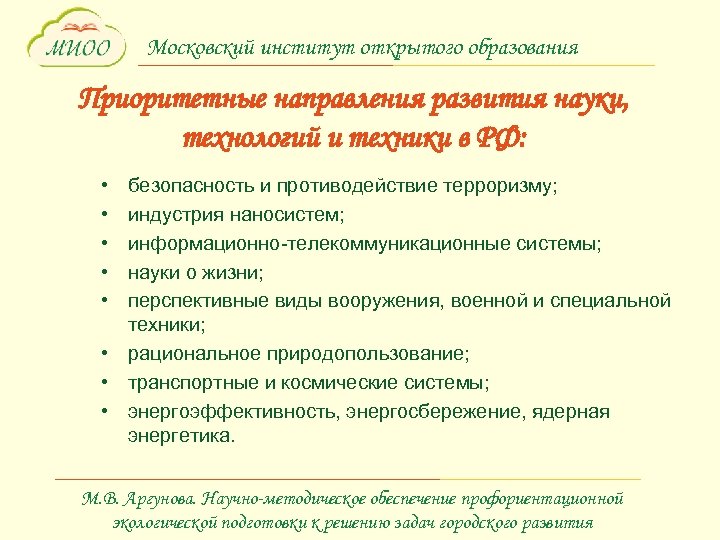 МИОО Московский институт открытого образования

Приоритетные направления развития науки, технологий и техники в РФ:

• безопасность и противодействие терроризму;
• индустрия наносистем;
• информационно-телекоммуникационные системы;
• науки о жизни;
• перспективные виды вооружения, военной и специальной техники;
• рациональное природопользование;
• транспортные и космические системы;
• энергоэффективность, энергосбережение, ядерная энергетика.

М.В. Аргунова. Научно-методическое обеспечение профориентационной экологической подготовки к решению задач городского развития